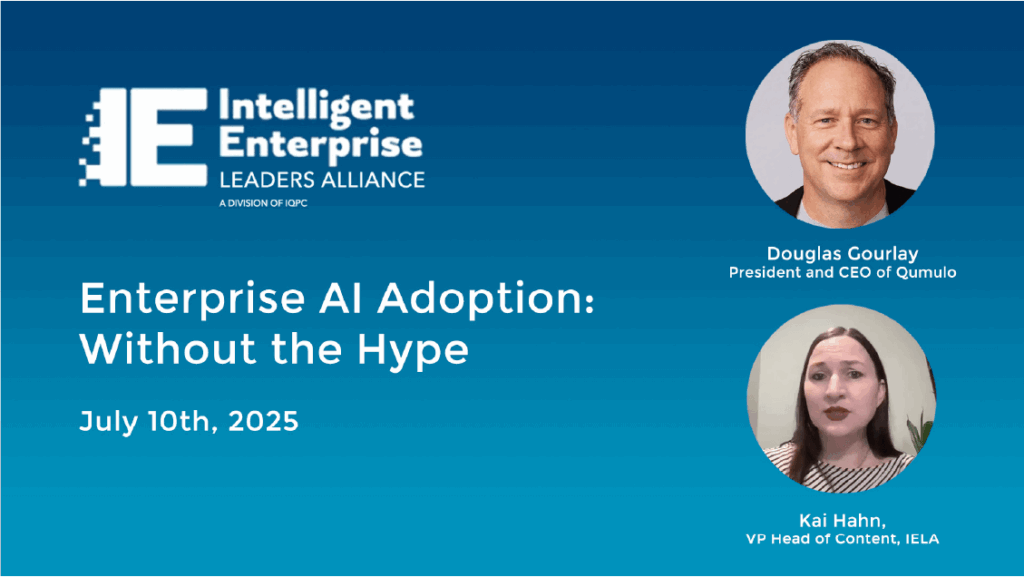 IE Intelligent Enterprise
LEADERS ALLIANCE
A DIVISION OF IQPC

Enterprise AI Adoption: Without the Hype

July 10th, 2025

Douglas Gourlay
President and CEO of Qumulo

Kai Hahn,
VP Head of Content, IELA